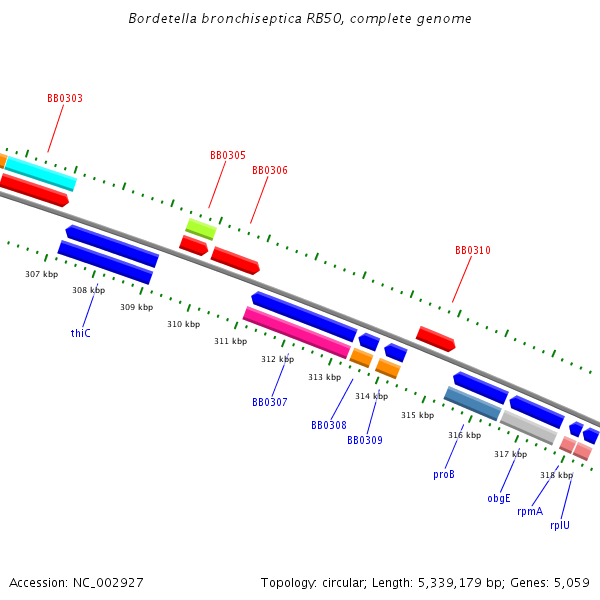 Bordetella bronchiseptica RB50, complete genome

BB0303

BB0305

BB0306

BB0310

307 kbp

308 kbp

309 kbp

310 kbp

311 kbp

312 kbp

313 kbp

314 kbp

315 kbp

316 kbp

317 kbp

318 kbp

thiC

BB0307

BB0308

BB0309

proB

obgE

rpmA

rplU

Accession: NC_002927

Topology: circular; Length: 5,339,179 bp; Genes: 5,059